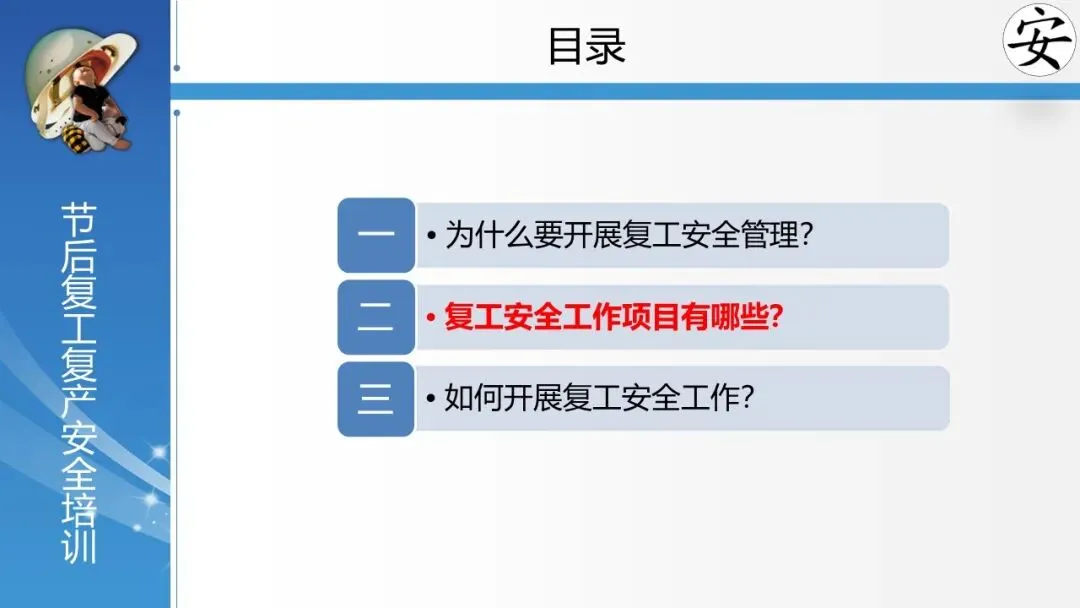 节后复工复产安全培训

目录

安

一 • 为什么要开展复工安全管理?

二 • 复工安全工作项目有哪些?

三 • 如何开展复工安全工作?